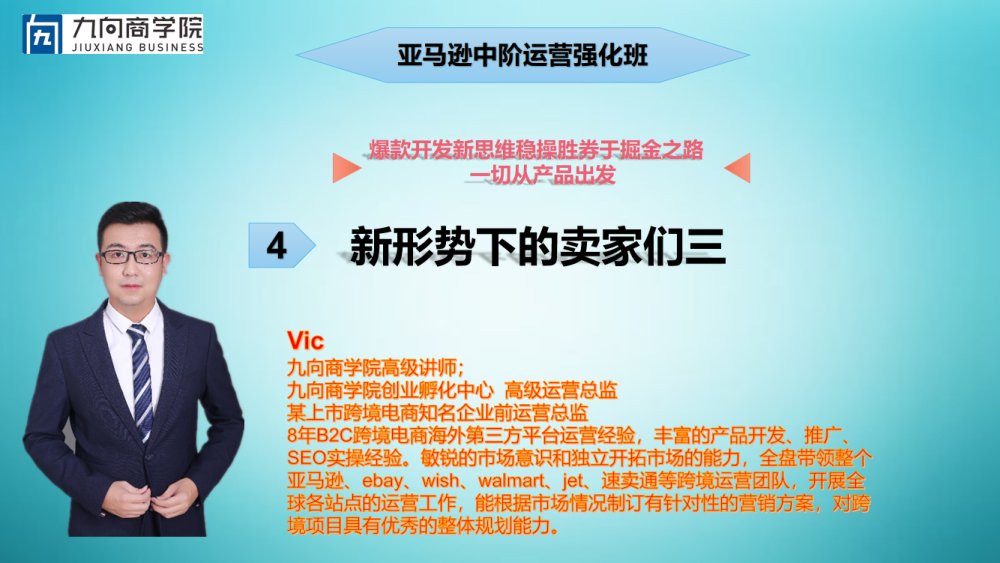 九向商学院
JIUXIANG BUSINESS

亚马逊中阶运营强化班

爆款开发新思维稳操胜券于掘金之路
一切从产品出发

4

新形势下的卖家们三

Vic
九向商学院高级讲师；
九向商学院创业孵化中心 高级运营总监
某上市跨境电商知名企业前运营总监
8年B2C跨境电商海外第三方平台运营经验，丰富的产品开发、推广、SEO实操经验。敏锐的市场意识和独立开拓市场的能力，全盘带领整个亚马逊、ebay、wish、walmart、jet、速卖通等跨境运营团队，开展全球各站点的运营工作，能根据市场情况制订有针对性的营销方案，对跨境项目具有优秀的整体规划能力。